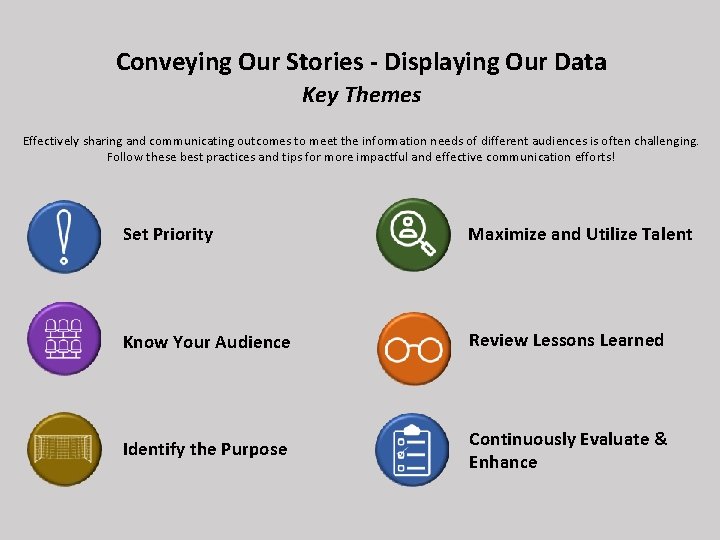 Conveying Our Stories - Displaying Our Data
Key Themes

Effectively sharing and communicating outcomes to meet the information needs of different audiences is often challenging. Follow these best practices and tips for more impactful and effective communication efforts!

Set Priority

Know Your Audience

Identify the Purpose

Maximize and Utilize Talent

Review Lessons Learned

Continuously Evaluate & Enhance